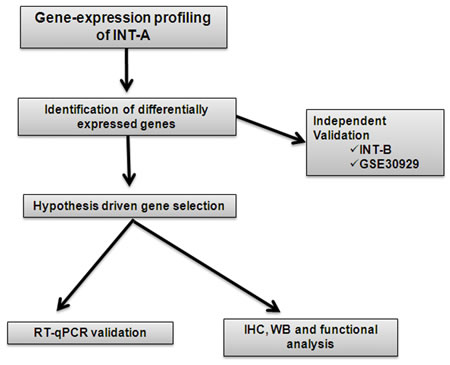 Gene-expression profiling of INT-A

Identification of differentially expressed genes

Independent Validation
✓INT-B
✓GSE30929

Hypothesis driven gene selection

RT-qPCR validation

IHC, WB and functional analysis